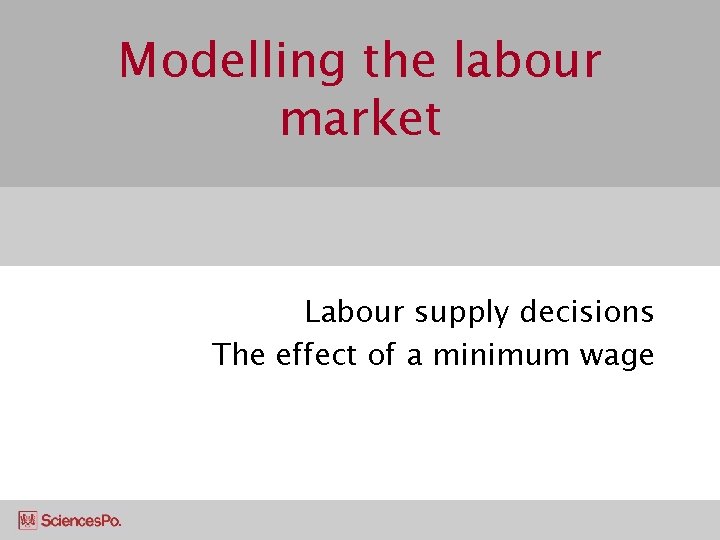 Modelling the labour market

Labour supply decisions
The effect of a minimum wage

SciencesPo.